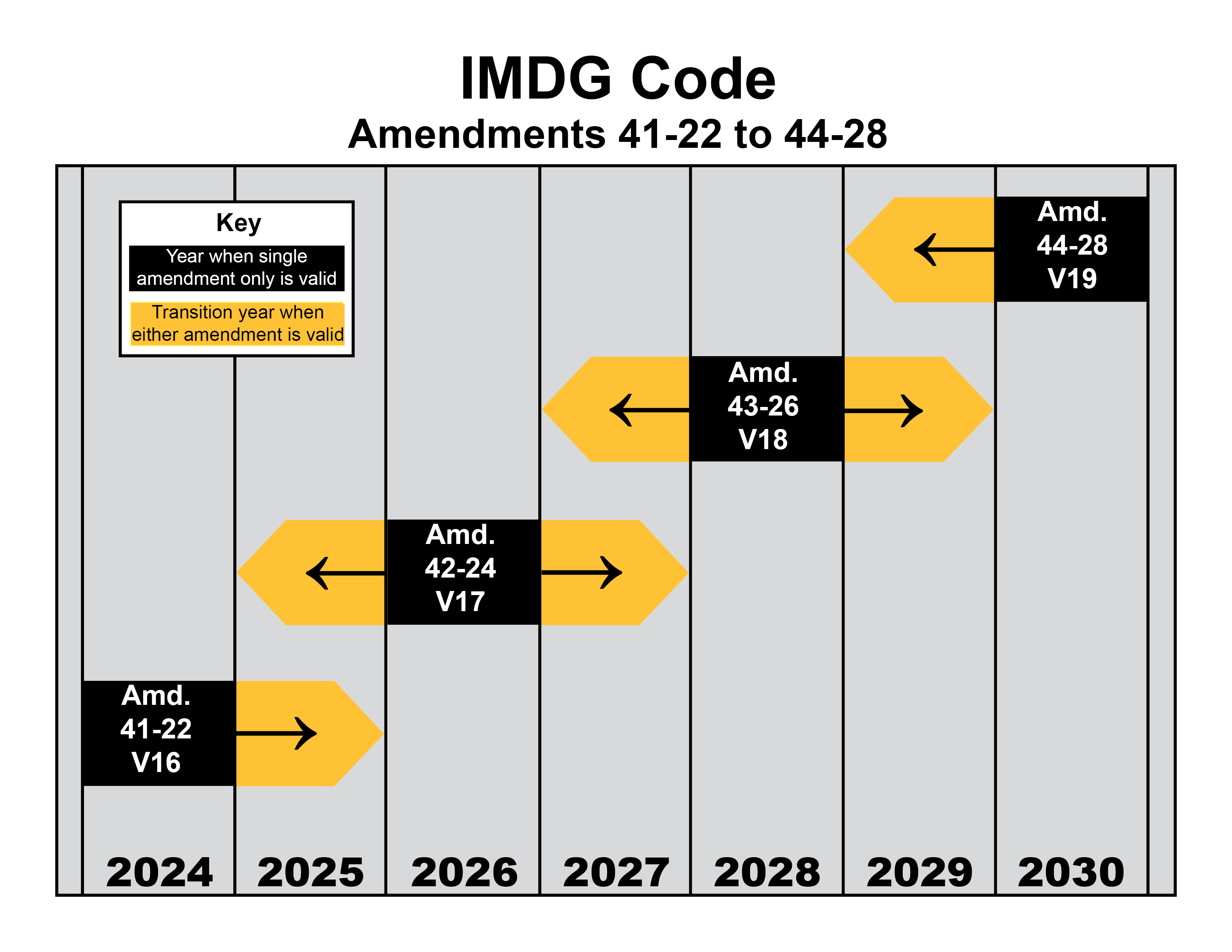 IMDG Code
Amendments 41-22 to 44-28

Key
Year when single amendment only is valid
Transition year when either amendment is valid

Amd.
44-28
V19

Amd.
43-26
V18

Amd.
42-24
V17

Amd.
41-22
V16

2024 2025 2026 2027 2028 2029 2030